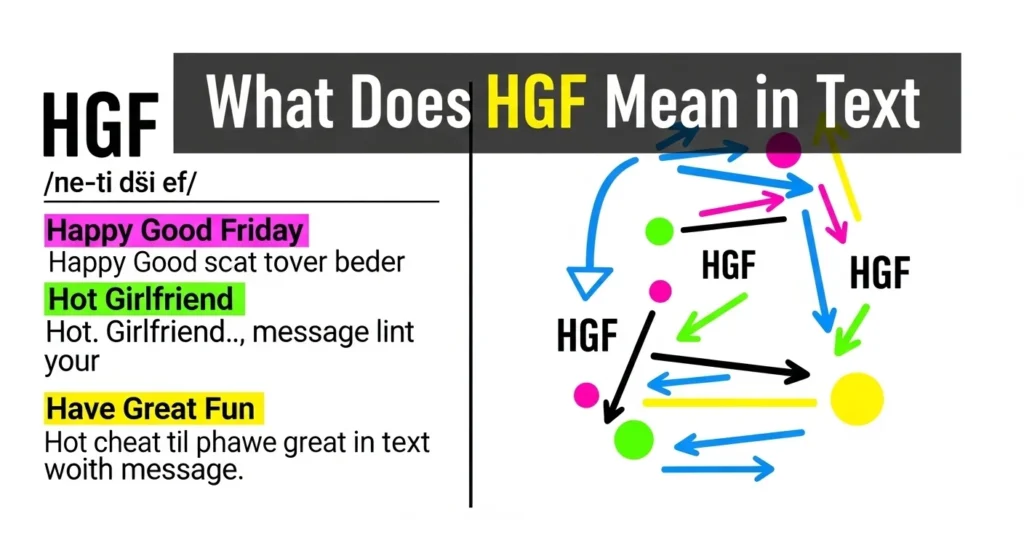 What Does HGF Mean in Text

HGF

/ne-ti dši ef/

Happy Good Friday

Happy Good scat tover beder

Hot Girlfriend

Hot. Girlfriend.., message lint your

Have Great Fun

Hot cheat til phawe great in text woith message.

HGF

HGF

HGF